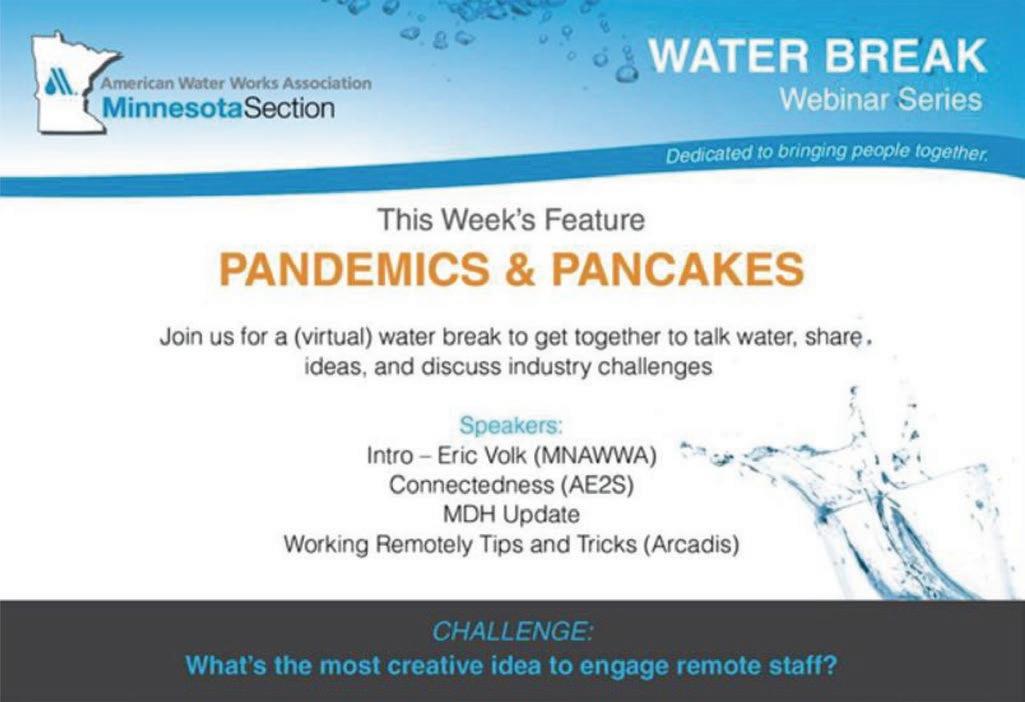 American Water Works Association
MinnesotaSection

WATER BREAK
Webinar Series

Dedicated to bringing people together.

This Week's Feature
PANDEMICS & PANCAKES

Join us for a (virtual) water break to get together to talk water, share ideas, and discuss industry challenges

Speakers:
Intro – Eric Volk (MNAWWA)
Connectedness (AE2S)
MDH Update
Working Remotely Tips and Tricks (Arcadis)

CHALLENGE:
What's the most creative idea to engage remote staff?